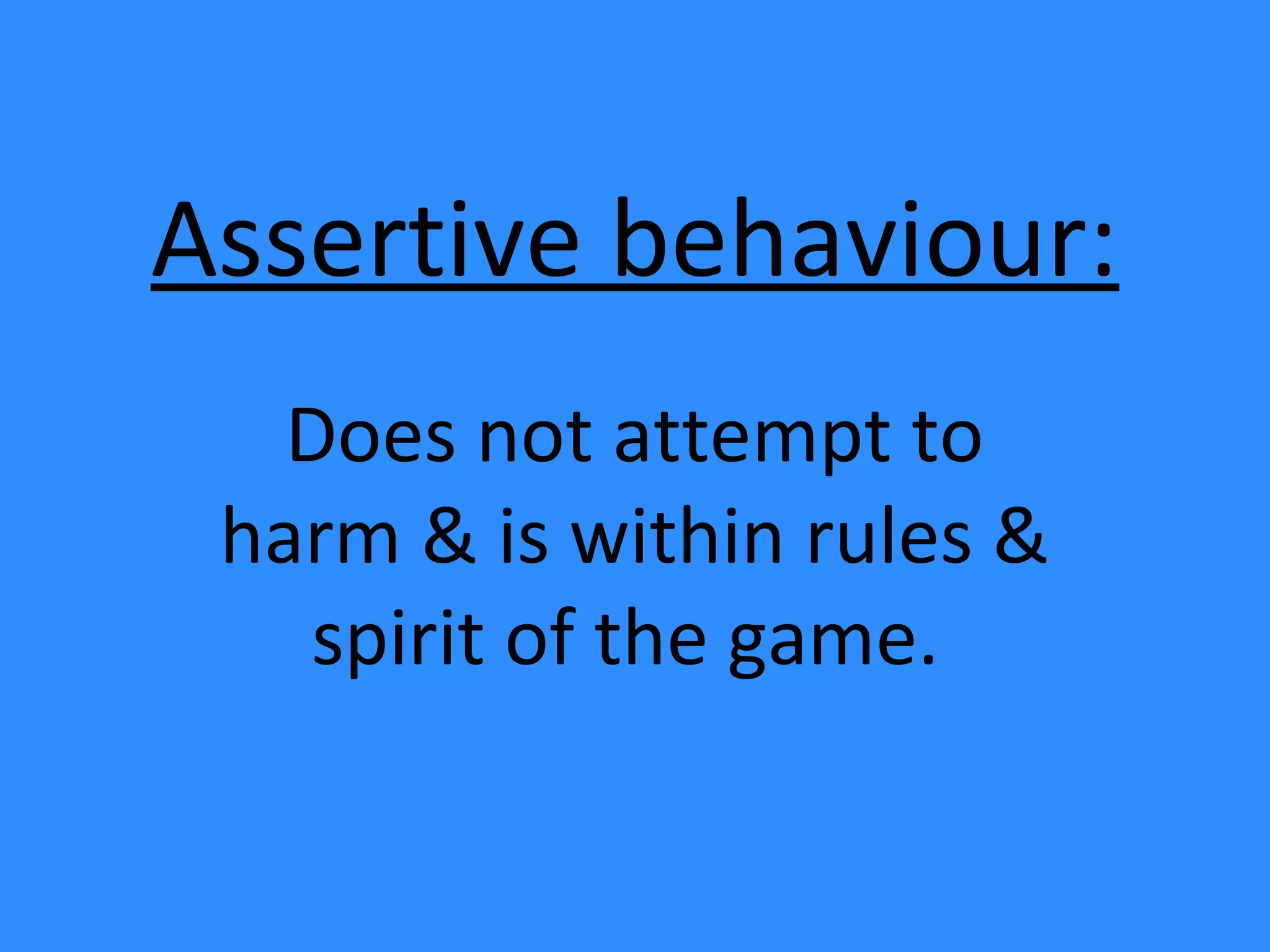 Assertive behaviour:

Does not attempt to harm & is within rules & spirit of the game.